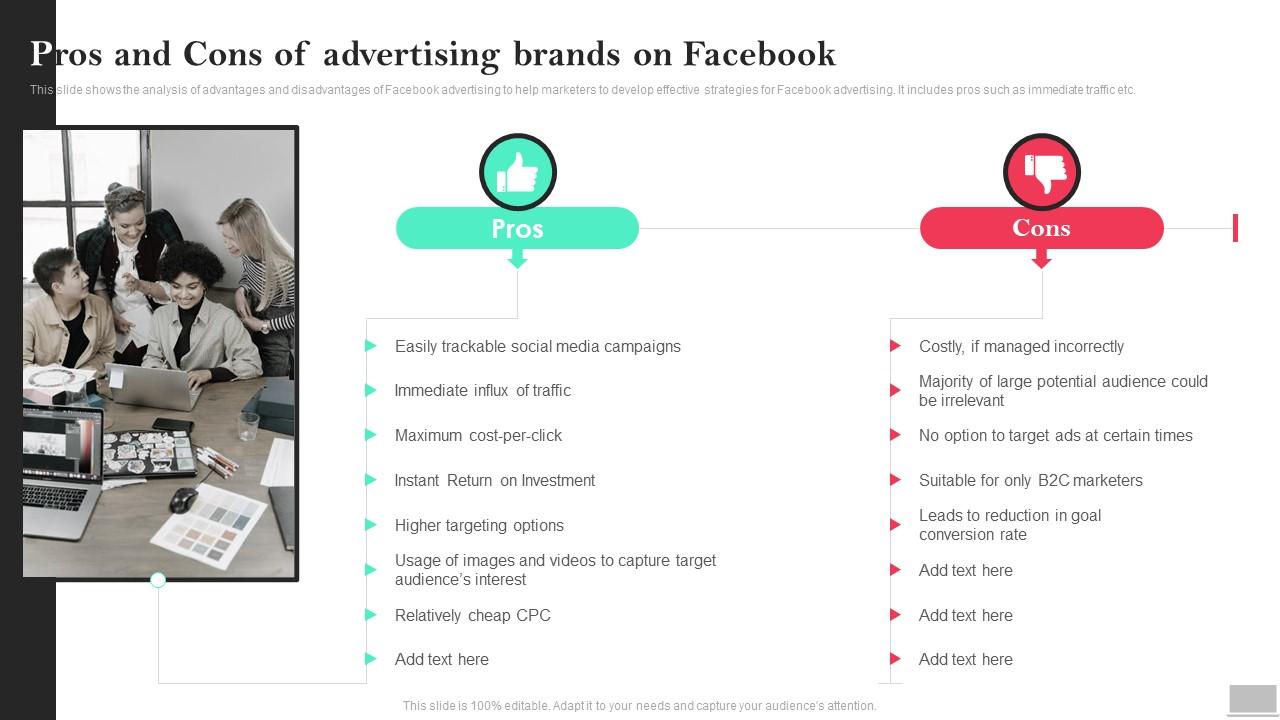 Pros and Cons of advertising brands on Facebook

This slide shows the analysis of advantages and disadvantages of Facebook advertising to help marketers to develop effective strategies for Facebook advertising. It includes pros such as immediate traffic etc.

Pros

Easily trackable social media campaigns

Immediate influx of traffic

Maximum cost-per-click

Instant Return on Investment

Higher targeting options

Usage of images and videos to capture target audience's interest

Relatively cheap CPC

Add text here

Cons

Costly, if managed incorrectly

Majority of large potential audience could be irrelevant

No option to target ads at certain times

Suitable for only B2C marketers

Leads to reduction in goal conversion rate

Add text here

Add text here

Add text here

This slide is 100% editable. Adapt it to your needs and capture your audience's attention.